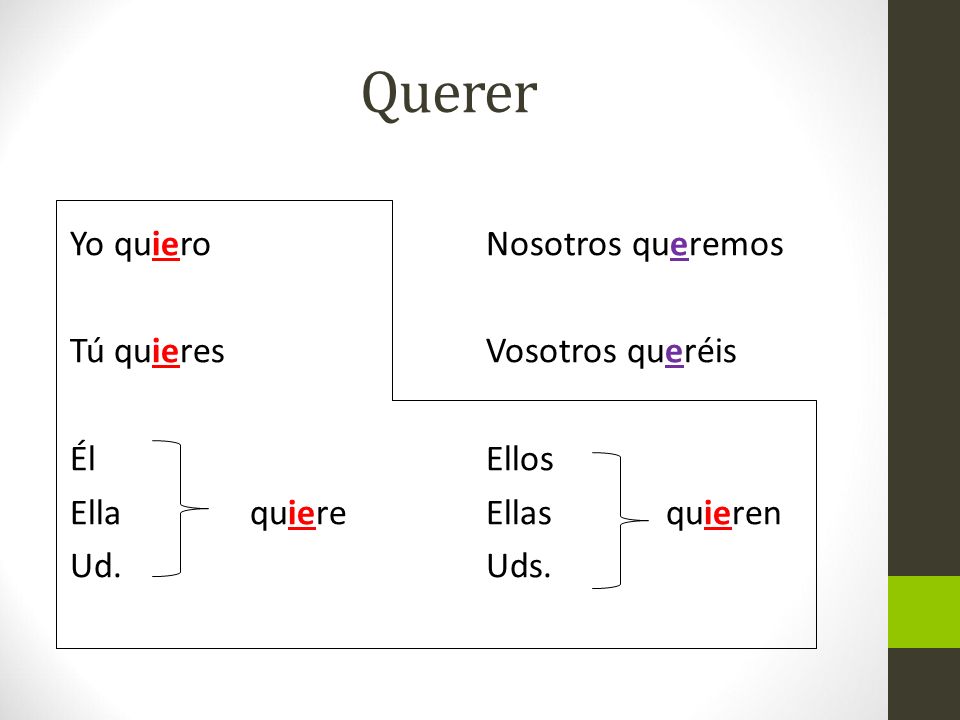 Querer

Yo quiero

Tú quieres

Él
Ella quiere
Ud.

Nosotros queremos

Vosotros queréis

Ellos
Ellas quieren
Uds.